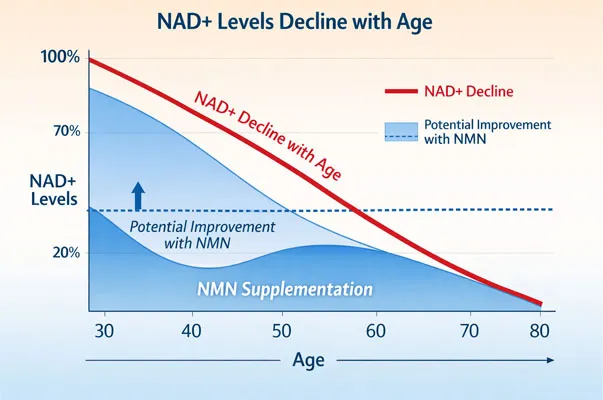 NAD+ Levels Decline with Age

100%

70%

NAD+ Levels

20%

NAD+ Decline with Age

NAD+ Decline

Potential Improvement with NMN

Potential Improvement with NMN

NMN Supplementation

30 40 50 60 70 80

Age